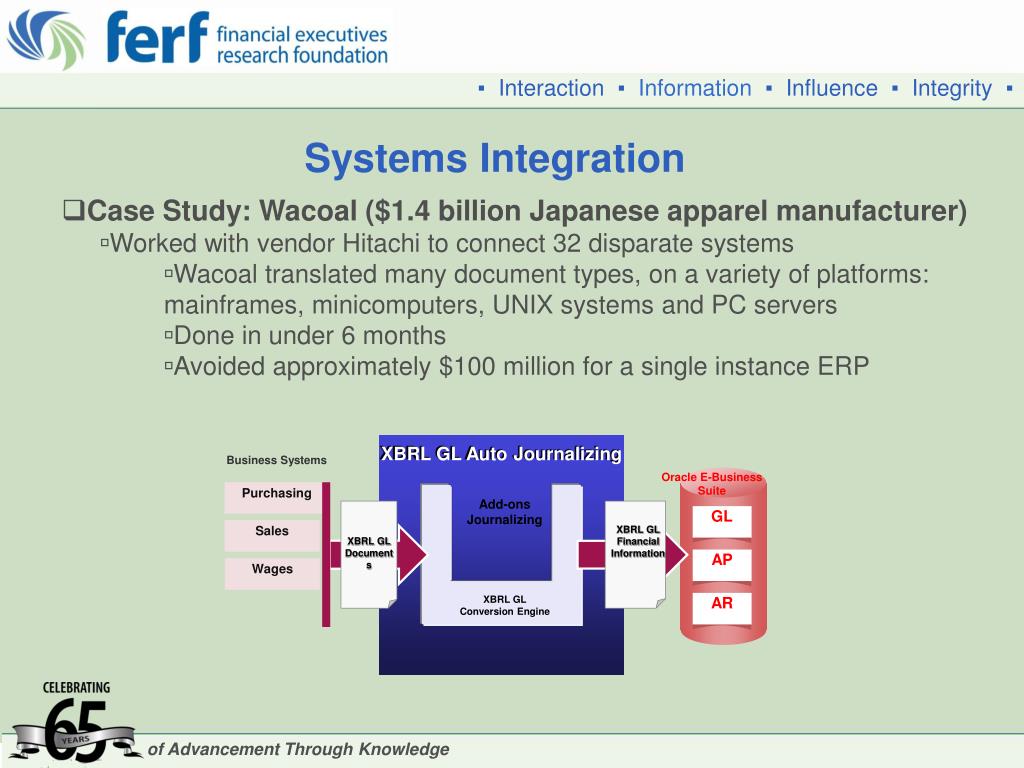 ferf financial executives research foundation

▪ Interaction ▪ Information ▪ Influence ▪ Integrity ▪

Systems Integration

❑Case Study: Wacoal ($1.4 billion Japanese apparel manufacturer)

▫Worked with vendor Hitachi to connect 32 disparate systems

▫Wacoal translated many document types, on a variety of platforms: mainframes, minicomputers, UNIX systems and PC servers

▫Done in under 6 months

▫Avoided approximately $100 million for a single instance ERP

Business Systems

Purchasing

Sales

Wages

XBRL GL Documents

XBRL GL Auto Journalizing

Add-ons Journalizing

XBRL GL Conversion Engine

XBRL GL Financial Information

Oracle E-Business Suite

GL

AP

AR

CELEBRATING 65 YEARS of Advancement Through Knowledge